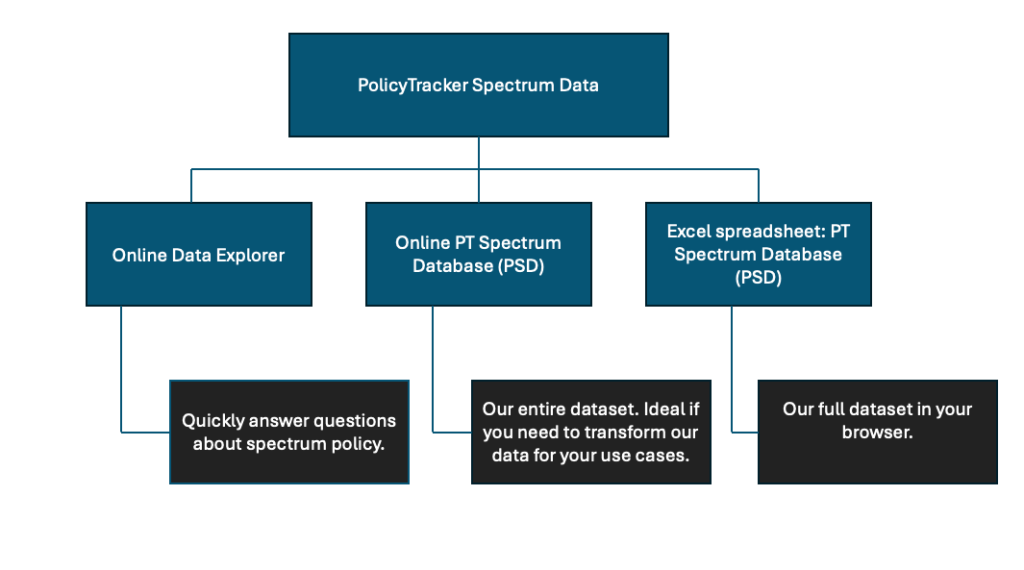 PolicyTracker Spectrum Data

Online Data Explorer

Online PT Spectrum Database (PSD)

Excel spreadsheet: PT Spectrum Database (PSD)

Quickly answer questions about spectrum policy.

Our entire dataset. Ideal if you need to transform our data for your use cases.

Our full dataset in your browser.